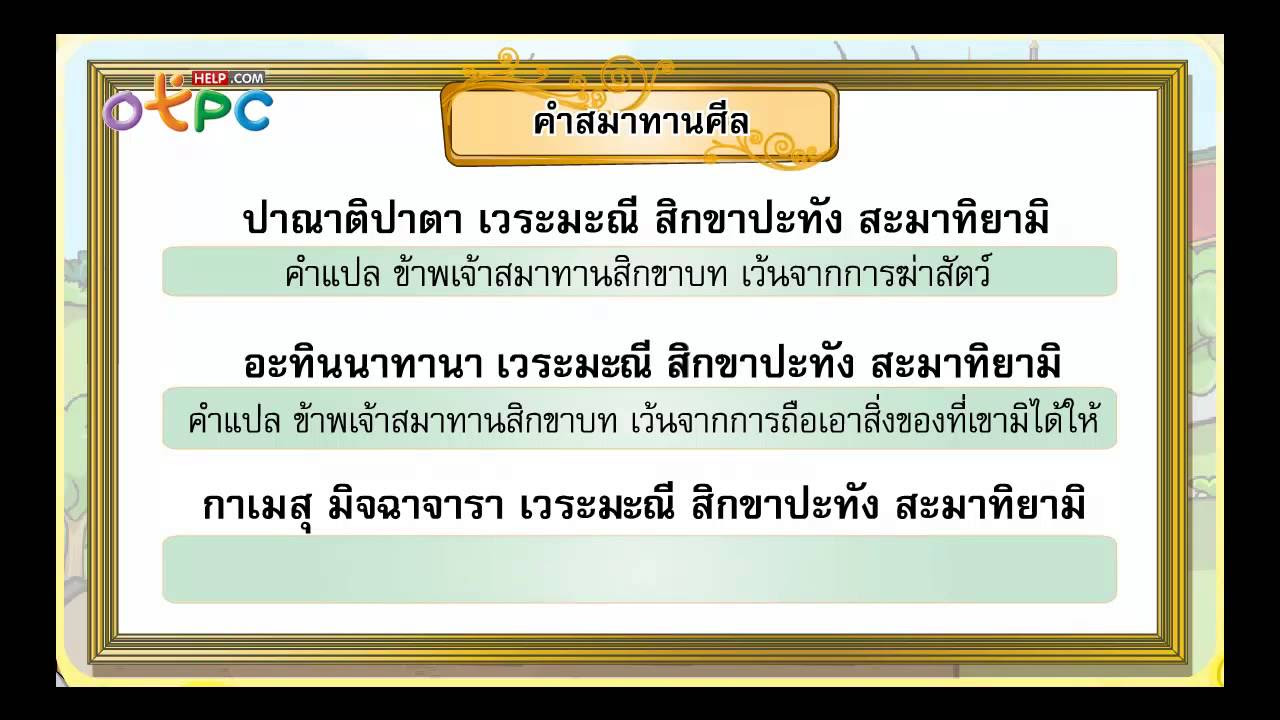 HELP.COM
otPC

คำสมาทานศีล

ปาณาติปาตา เวระมะณี สิกขาปะทัง สะมาทิยามิ

คำแปล ข้าพเจ้าสมาทานสิกขาบท เว้นจากการฆ่าสัตว์

อะทินนาทานา เวระมะณี สิกขาปะทัง สะมาทิยามิ

คำแปล ข้าพเจ้าสมาทานสิกขาบท เว้นจากการถือเอาสิ่งของที่เขามิได้ให้

กาเมสุ มิจฉาจารา เวระมะณี สิกขาปะทัง สะมาทิยามิ